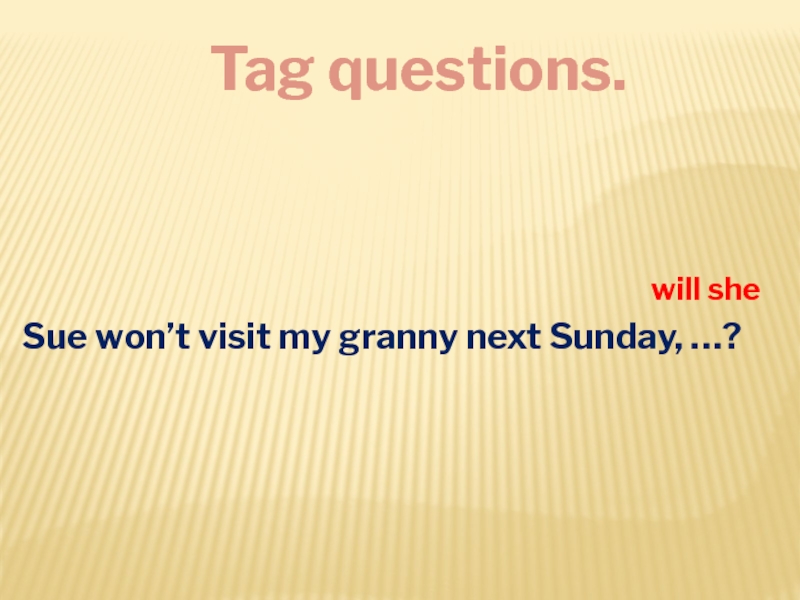 Tag questions.

will she

Sue won’t visit my granny next Sunday, …?